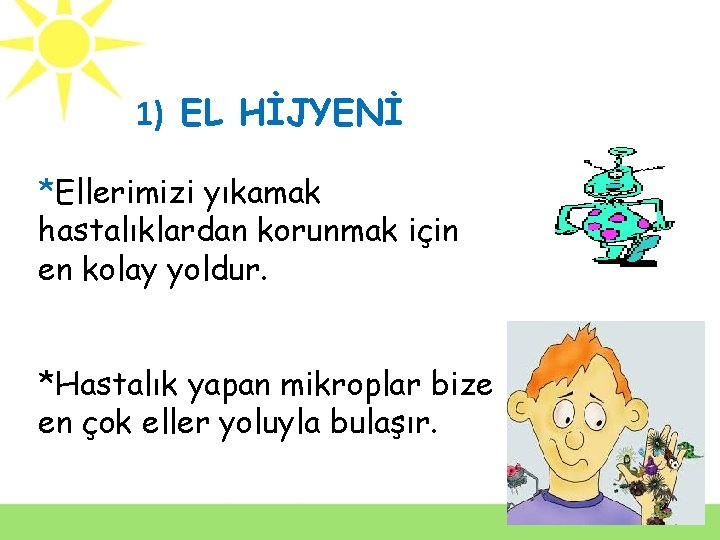 1) EL HİJYENİ

*Ellerimizi yıkamak hastalıklardan korunmak için en kolay yoldur.

*Hastalık yapan mikroplar bize en çok eller yoluyla bulaşır.